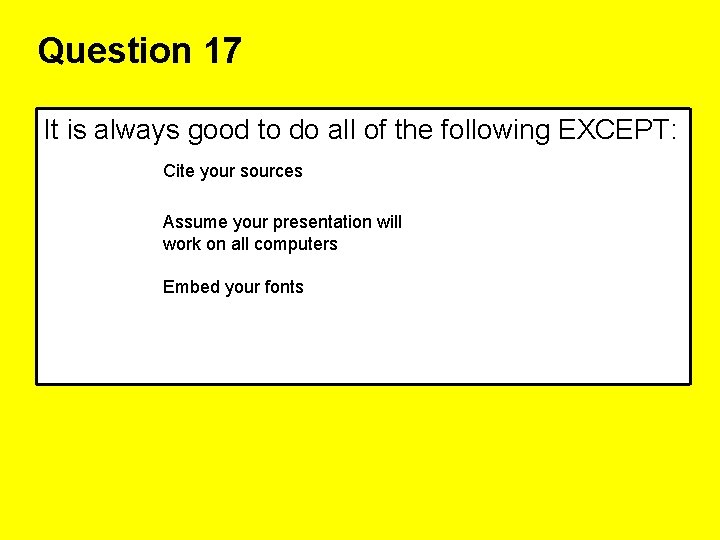 Question 17

It is always good to do all of the following EXCEPT:

Cite your sources

Assume your presentation will work on all computers

Embed your fonts